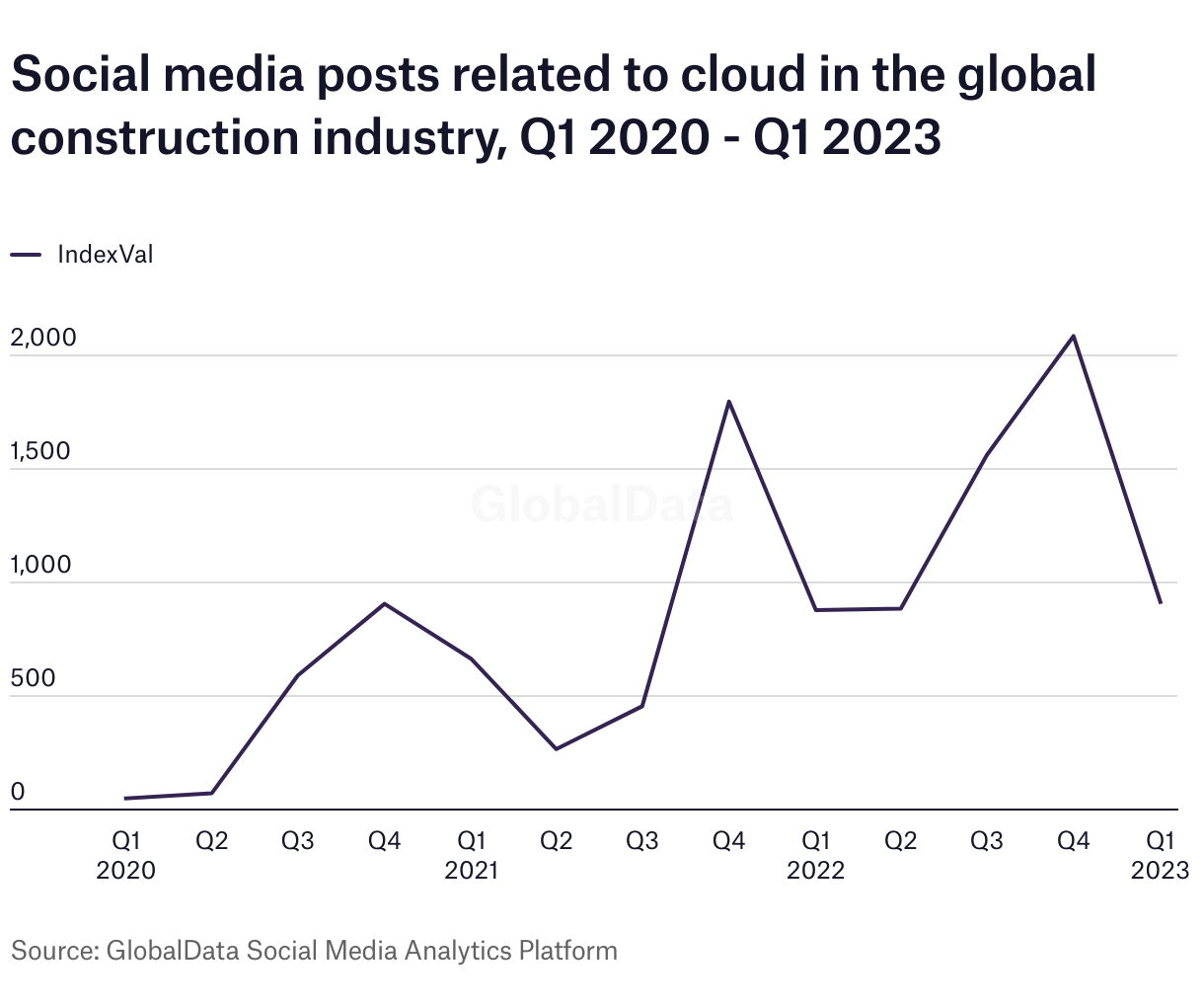 Social media posts related to cloud in the global construction industry, Q1 2020 - Q1 2023

IndexVal

2,000
1,500
1,000
500
0

GlobalData

Q1 2020
Q2
Q3
Q4
Q1 2021
Q2
Q3
Q4
Q1 2022
Q2
Q3
Q4
Q1 2023

Source: GlobalData Social Media Analytics Platform